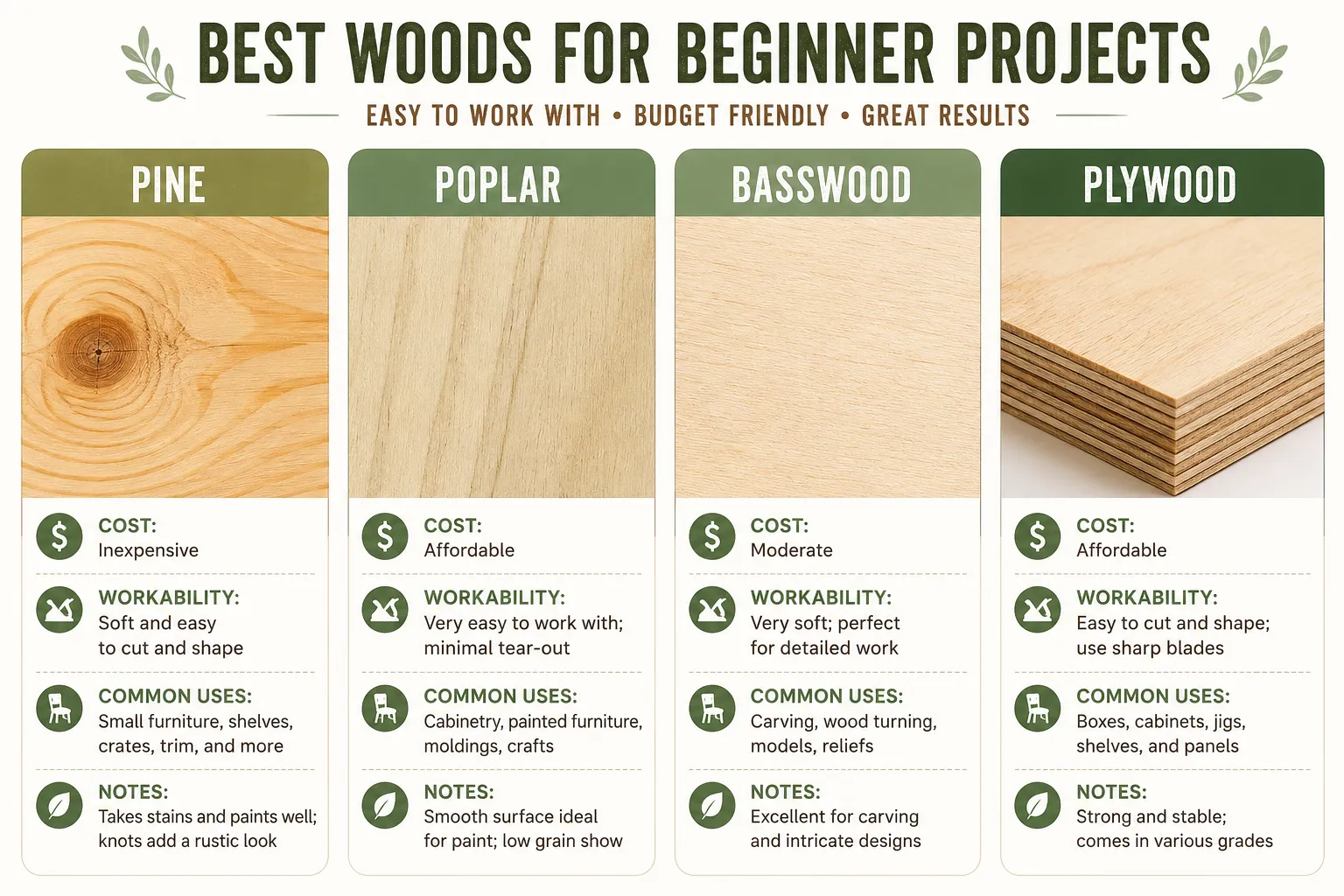 BEST WOODS FOR BEGINNER PROJECTS

EASY TO WORK WITH • BUDGET FRIENDLY • GREAT RESULTS

PINE

COST:
Inexpensive

WORKABILITY:
Soft and easy to cut and shape

COMMON USES:
Small furniture, shelves, crates, trim, and more

NOTES:
Takes stains and paints well; knots add a rustic look

POPLAR

COST:
Affordable

WORKABILITY:
Very easy to work with; minimal tear-out

COMMON USES:
Cabinetry, painted furniture, moldings, crafts

NOTES:
Smooth surface ideal for paint; low grain show

BASSWOOD

COST:
Moderate

WORKABILITY:
Very soft; perfect for detailed work

COMMON USES:
Carving, wood turning, models, reliefs

NOTES:
Excellent for carving and intricate designs

PLYWOOD

COST:
Affordable

WORKABILITY:
Easy to cut and shape; use sharp blades

COMMON USES:
Boxes, cabinets, jigs, shelves, and panels

NOTES:
Strong and stable; comes in various grades